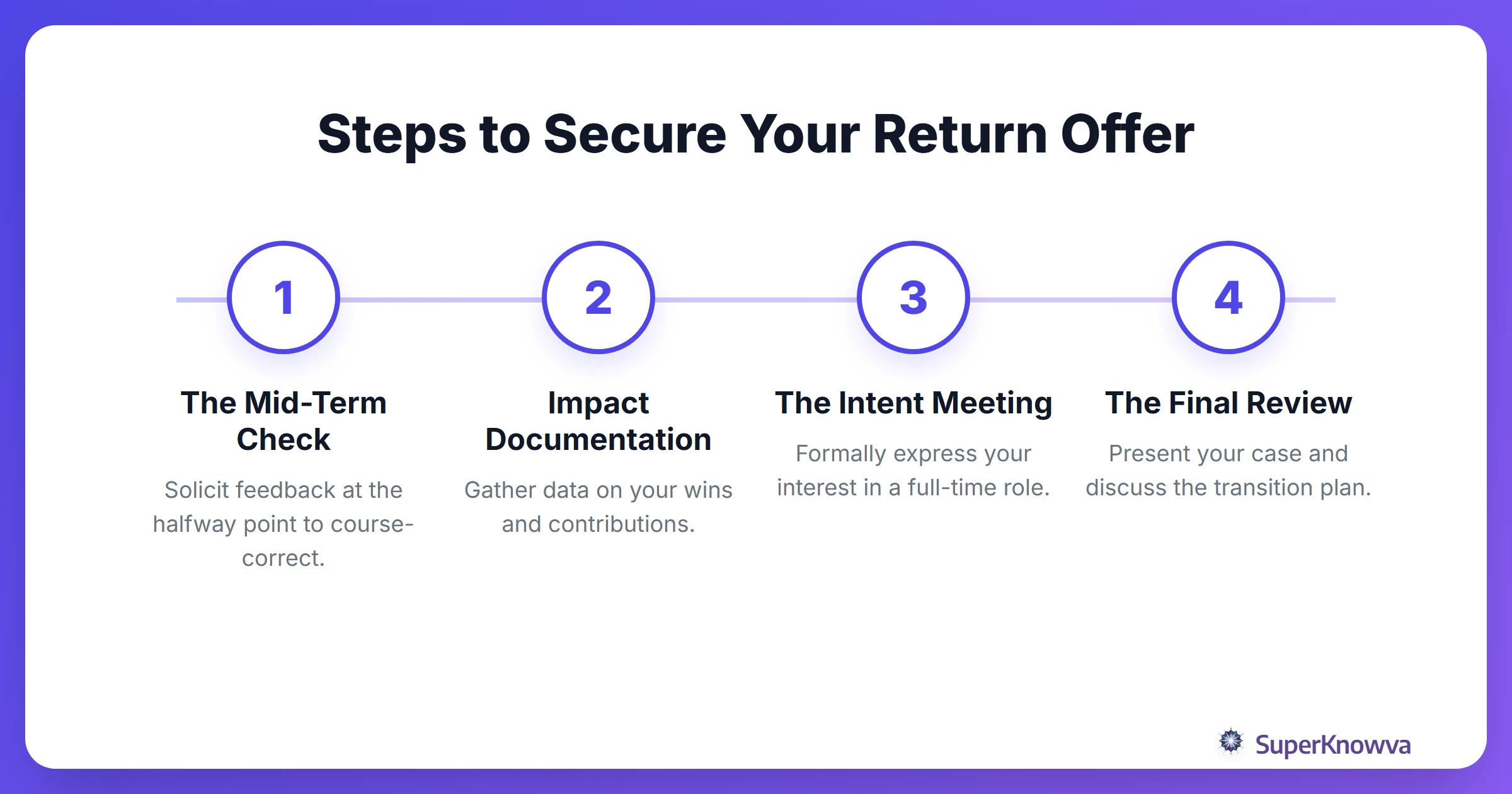 Steps to Secure Your Return Offer

1

The Mid-Term Check

Solicit feedback at the halfway point to course-correct.

2

Impact Documentation

Gather data on your wins and contributions.

3

The Intent Meeting

Formally express your interest in a full-time role.

4

The Final Review

Present your case and discuss the transition plan.

SuperKnowva